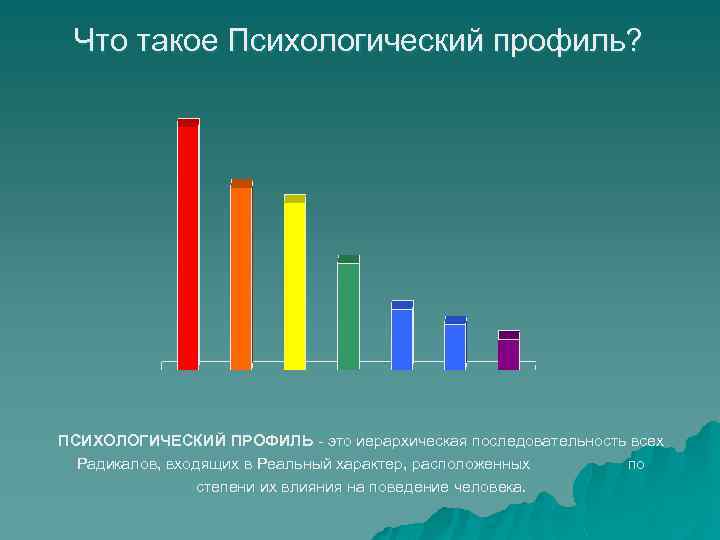 Что такое Психологический профиль?

ПСИХОЛОГИЧЕСКИЙ ПРОФИЛЬ - это иерархическая последовательность всех Радикалов, входящих в Реальный характер, расположенных по степени их влияния на поведение человека.